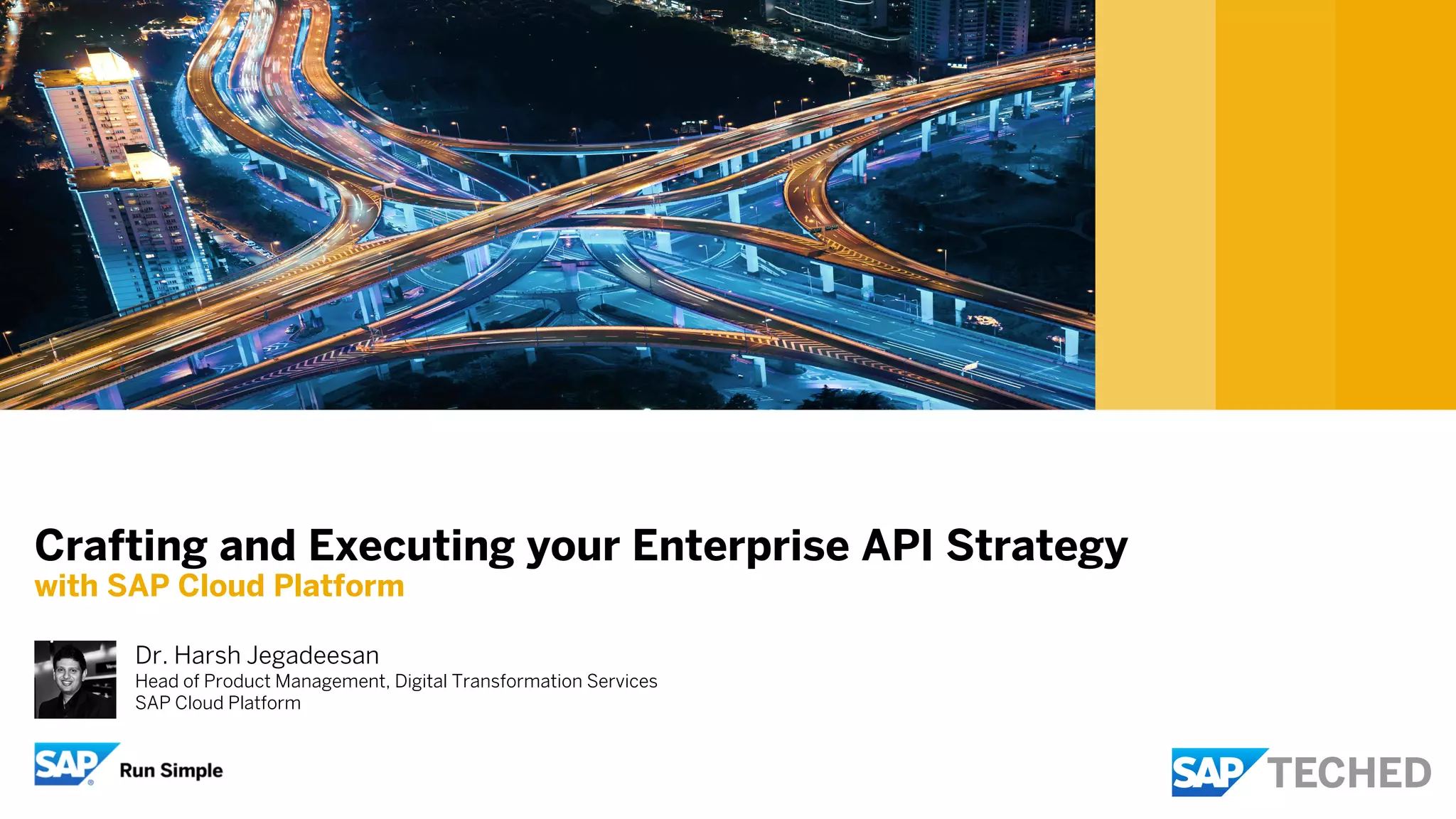 Crafting and Executing your Enterprise API Strategy
with SAP Cloud Platform

Dr. Harsh Jegadeesan
Head of Product Management, Digital Transformation Services
SAP Cloud Platform

SAP Run Simple

SAP TECHED